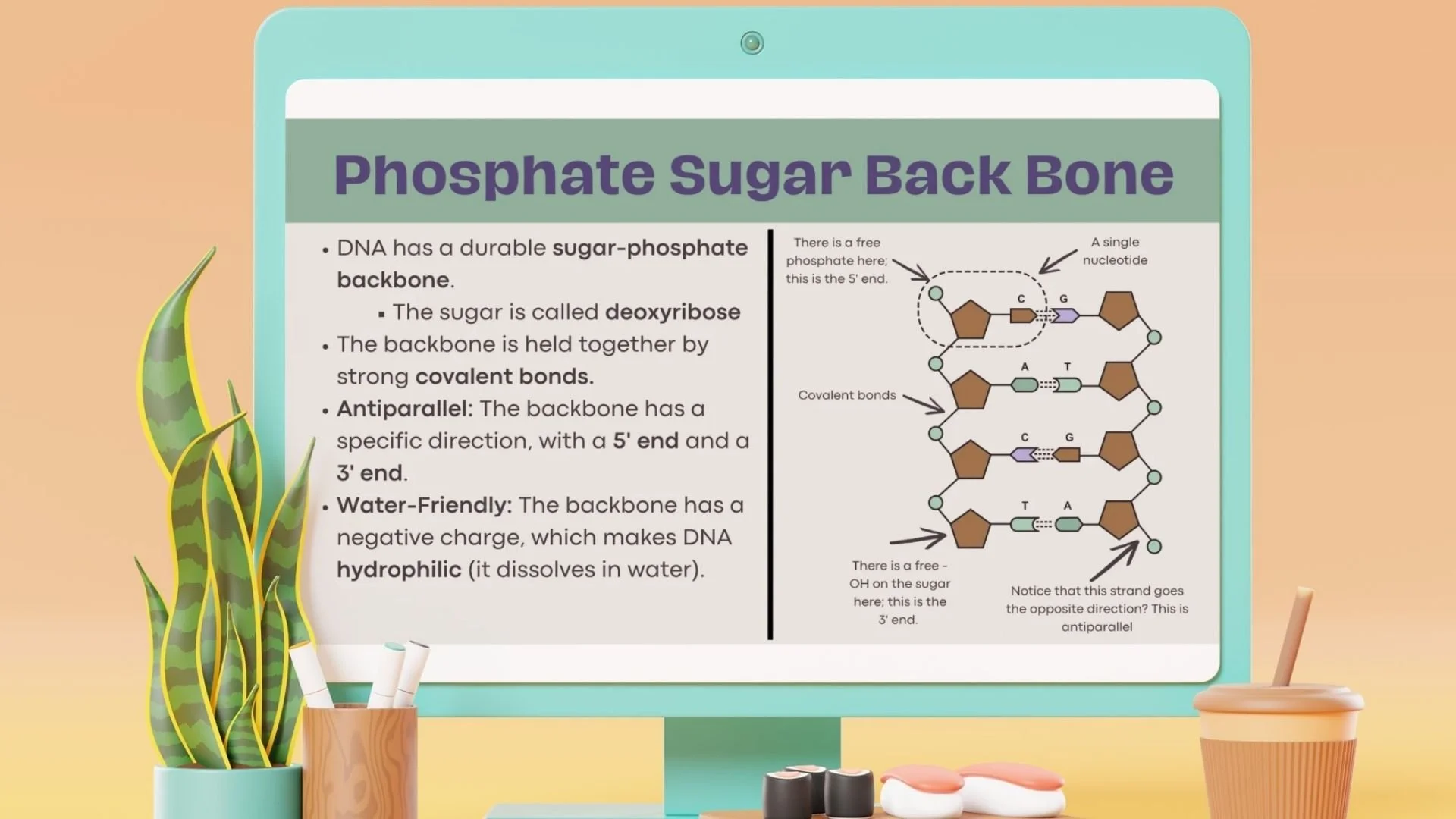 Phosphate Sugar Back Bone

• DNA has a durable sugar-phosphate backbone.
  ▪ The sugar is called deoxyribose
• The backbone is held together by strong covalent bonds.
• Antiparallel: The backbone has a specific direction, with a 5' end and a 3' end.
• Water-Friendly: The backbone has a negative charge, which makes DNA hydrophilic (it dissolves in water).

There is a free phosphate here; this is the 5' end.

A single nucleotide

C G

A T

Covalent bonds

C G

T A

There is a free -OH on the sugar here; this is the 3' end.

Notice that this strand goes the opposite direction? This is antiparallel